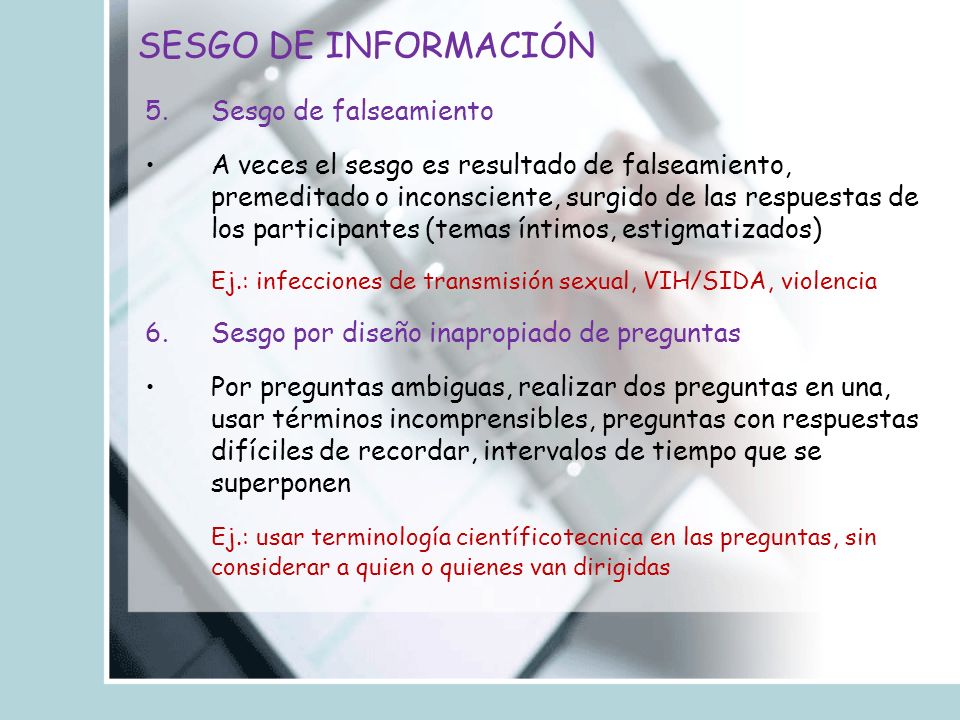 SESGO DE INFORMACIÓN

5. Sesgo de falseamiento

• A veces el sesgo es resultado de falseamiento, premeditado o inconsciente, surgido de las respuestas de los participantes (temas íntimos, estigmatizados)

Ej.: infecciones de transmisión sexual, VIH/SIDA, violencia

6. Sesgo por diseño inapropiado de preguntas

• Por preguntas ambiguas, realizar dos preguntas en una, usar términos incomprensibles, preguntas con respuestas difíciles de recordar, intervalos de tiempo que se superponen

Ej.: usar terminología científicotecnica en las preguntas, sin considerar a quien o quienes van dirigidas